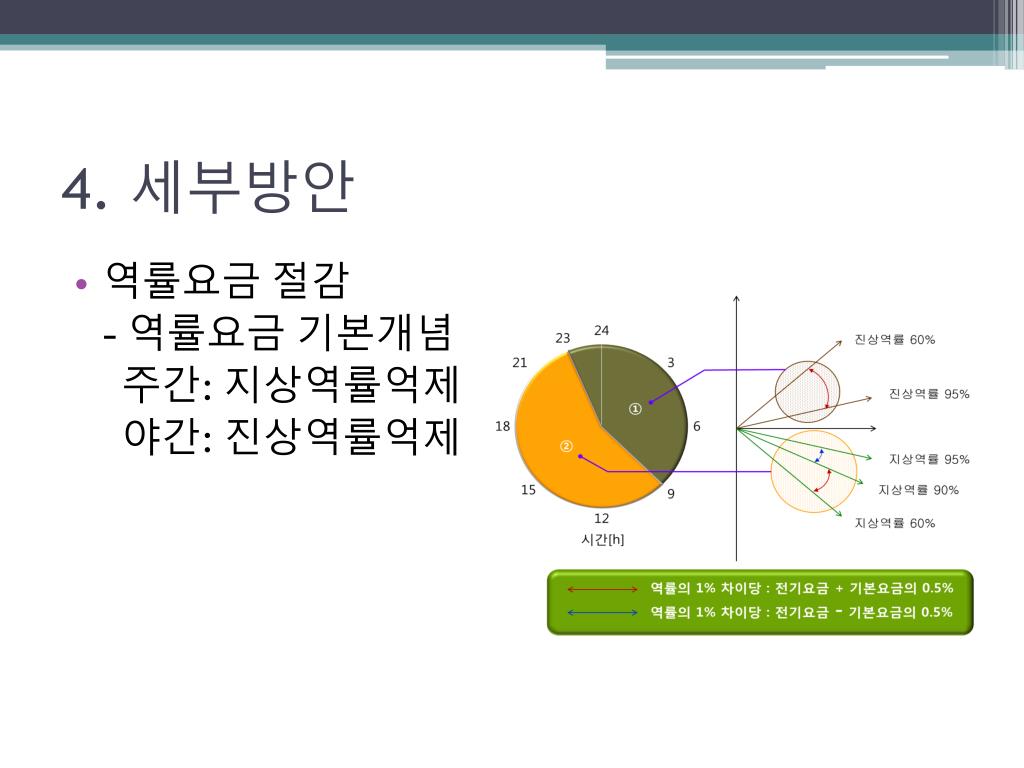 4. 세부방안

• 역률요금 절감
- 역률요금 기본개념
주간: 지상역률억제
야간: 진상역률억제

24
3
6
9
12
15
18
21
23
①
②
시간[h]

진상역률 60%
진상역률 95%
지상역률 95%
지상역률 90%
지상역률 60%

역률의 1% 차이당 : 전기요금 + 기본요금의 0.5%
역률의 1% 차이당 : 전기요금 - 기본요금의 0.5%